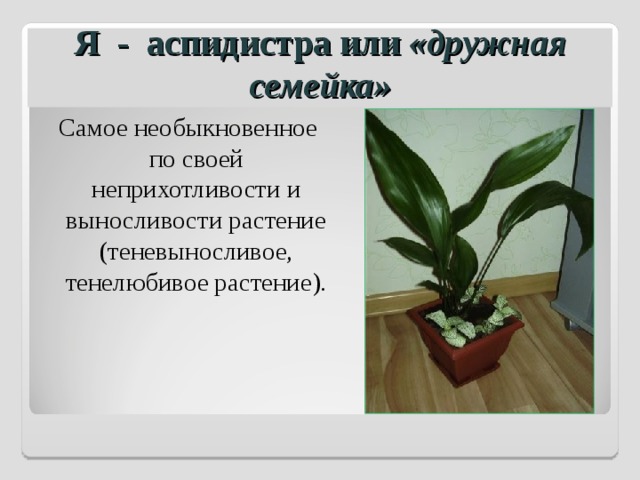 Я - аспидистра или «дружная семейка»

Самое необыкновенное по своей неприхотливости и выносливости растение (теневыносливое, тенелюбивое растение).